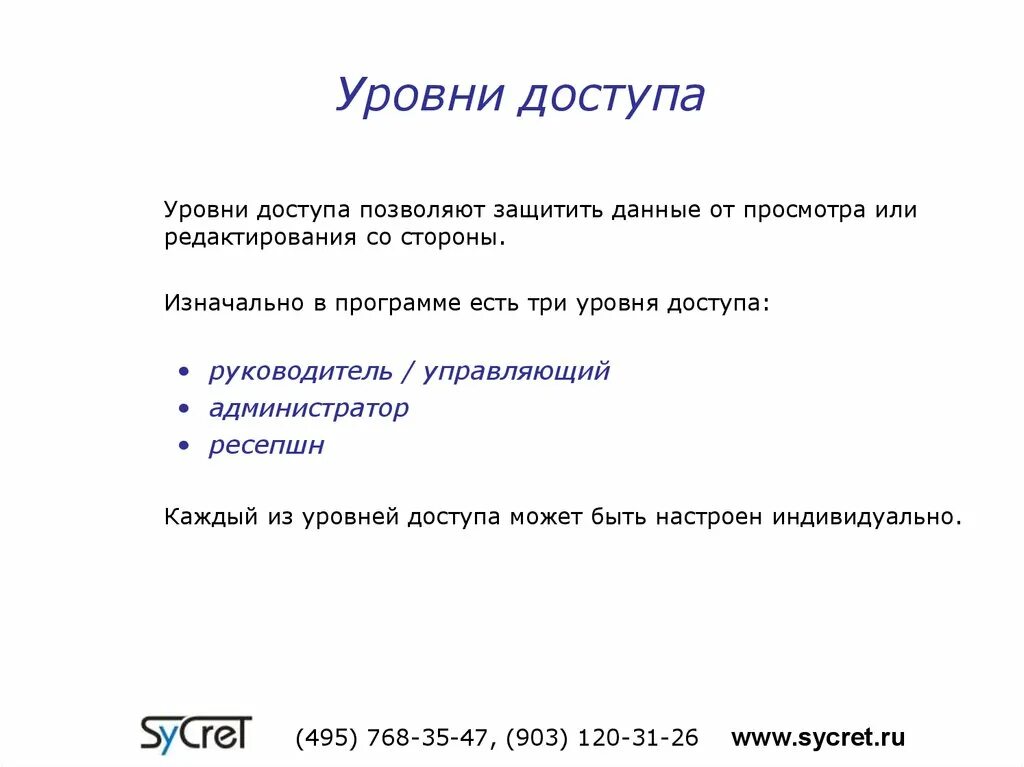 Уровни доступа

Уровни доступа позволяют защитить данные от просмотра или редактирования со стороны.

Изначально в программе есть три уровня доступа:

• руководитель / управляющий
• администратор
• ресепшн

Каждый из уровней доступа может быть настроен индивидуально.

SyCreT (495) 768-35-47, (903) 120-31-26 www.sycret.ru